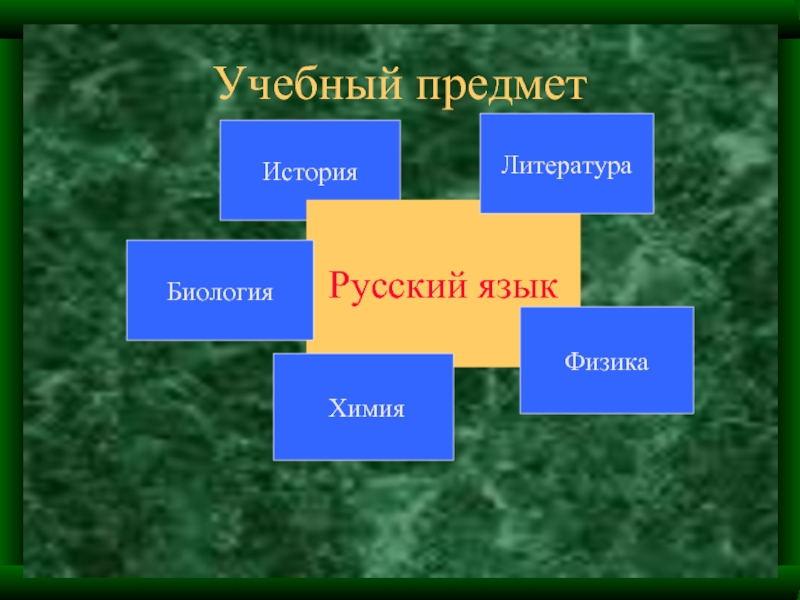 Учебный предмет

История

Литература

Биология

Русский язык

Физика

Химия